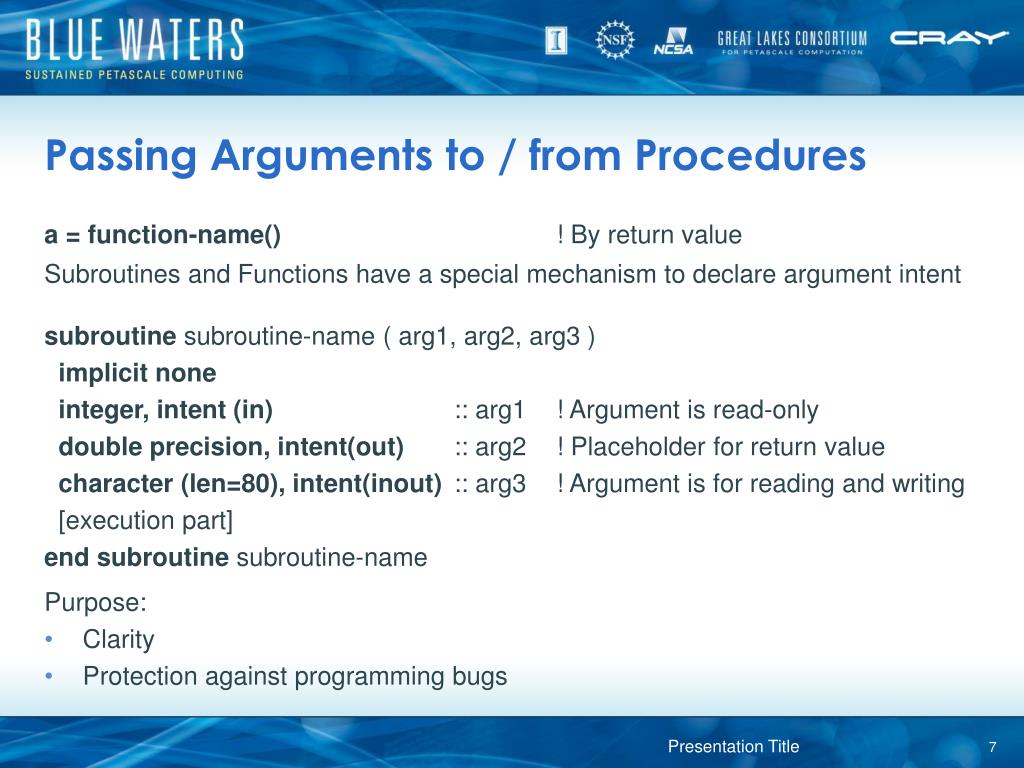 BLUE WATERS
SUSTAINED PETASCALE COMPUTING

I NSF NCSA GREAT LAKES CONSORTIUM FOR PETASCALE COMPUTATION CRAY

Passing Arguments to / from Procedures

a = function-name() ! By return value

Subroutines and Functions have a special mechanism to declare argument intent

subroutine subroutine-name ( arg1, arg2, arg3 )
implicit none
integer, intent (in) :: arg1 ! Argument is read-only
double precision, intent(out) :: arg2 ! Placeholder for return value
character (len=80), intent(inout) :: arg3 ! Argument is for reading and writing
[execution part]
end subroutine subroutine-name

Purpose:
• Clarity
• Protection against programming bugs

Presentation Title 7